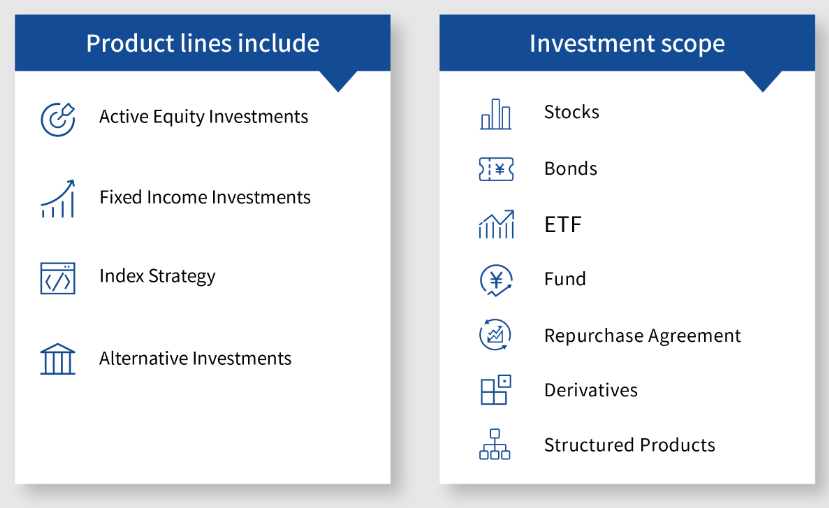 Product lines include

Active Equity Investments

Fixed Income Investments

Index Strategy

Alternative Investments

Investment scope

Stocks

Bonds

ETF

Fund

Repurchase Agreement

Derivatives

Structured Products